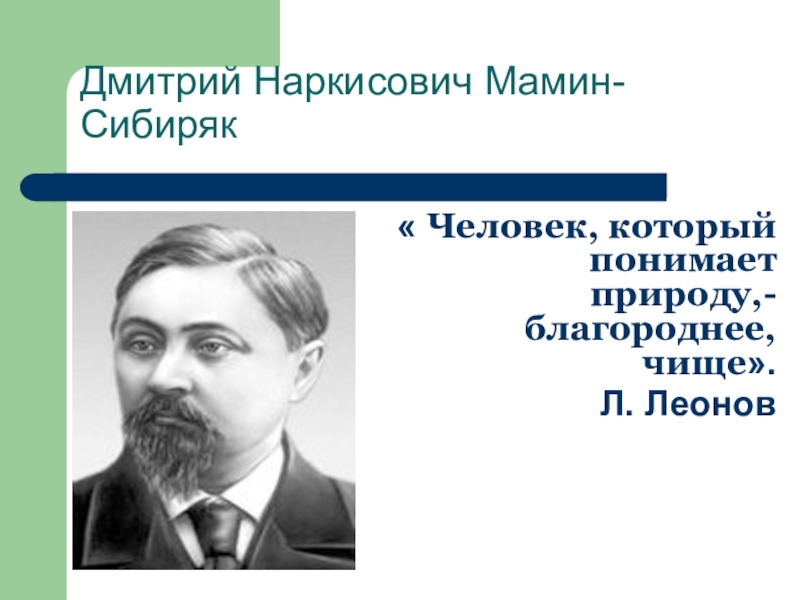 Дмитрий Наркисович Мамин-Сибиряк

« Человек, который понимает природу,- благороднее, чище».
Л. Леонов